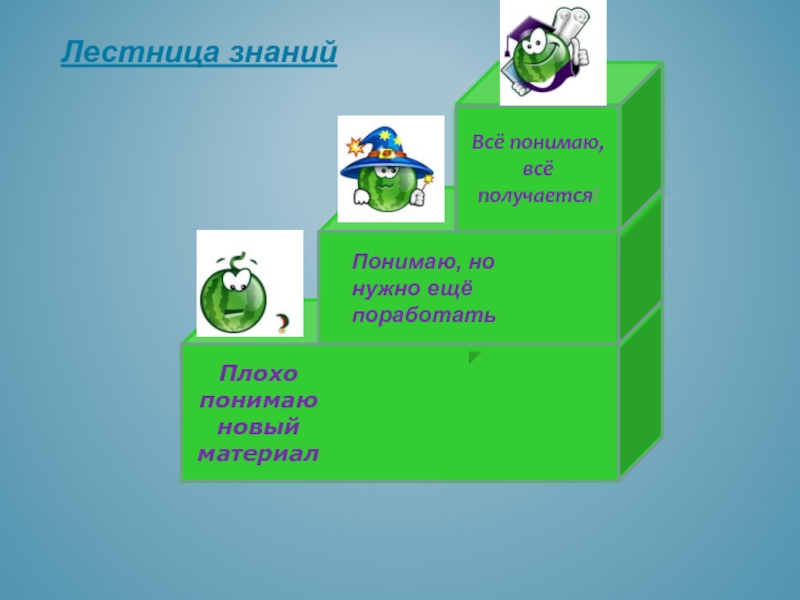 Лестница знаний

Всё понимаю, всё получается!

Понимаю, но нужно ещё поработать

Плохо понимаю новый материал